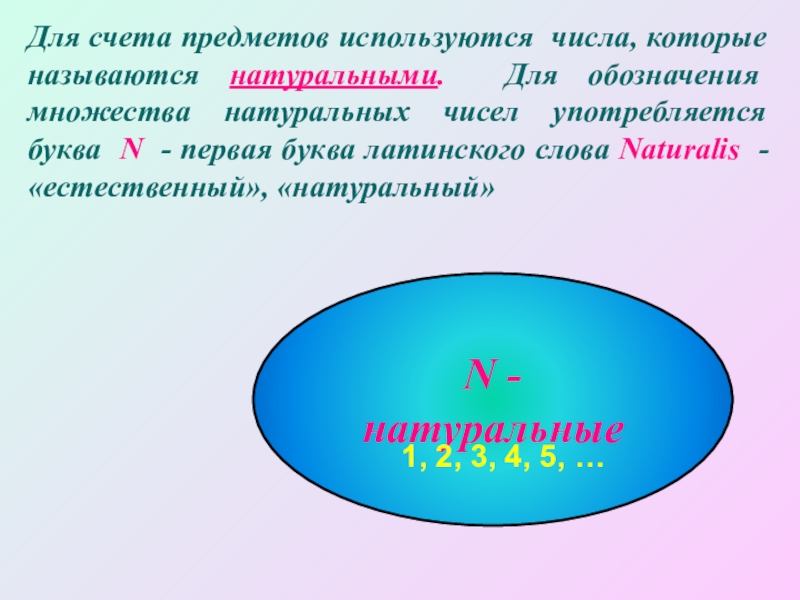 Для счета предметов используются числа, которые называются натуральными. Для обозначения множества натуральных чисел употребляется буква N - первая буква латинского слова Naturalis - «естественный», «натуральный»

N - натуральные

1, 2, 3, 4, 5, …